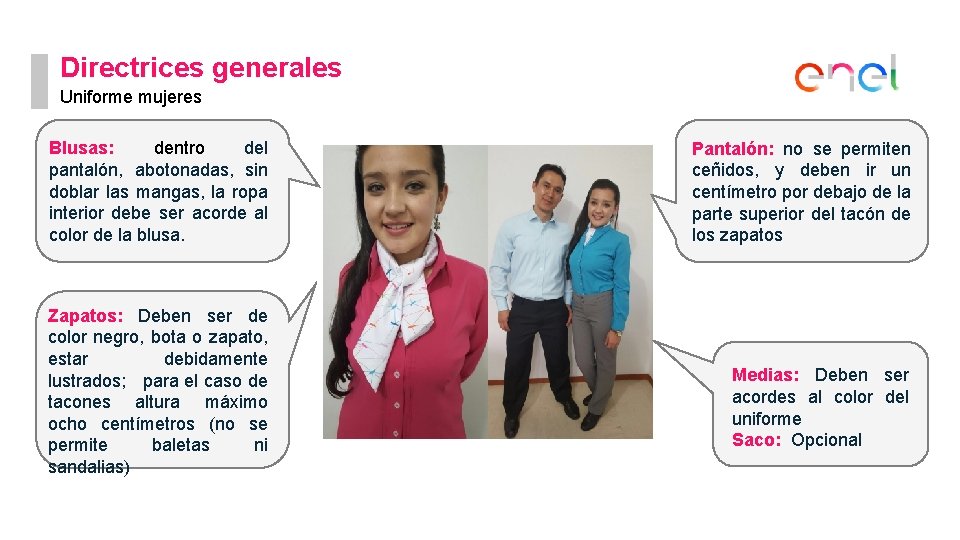 Directrices generales
Uniforme mujeres

enel

Blusas: dentro del pantalón, abotonadas, sin doblar las mangas, la ropa interior debe ser acorde al color de la blusa.

Zapatos: Deben ser de color negro, bota o zapato, estar debidamente lustrados; para el caso de tacones altura máximo ocho centímetros (no se permite baletas ni sandalias)

Pantalón: no se permiten ceñidos, y deben ir un centímetro por debajo de la parte superior del tacón de los zapatos

Medias: Deben ser acordes al color del uniforme
Saco: Opcional